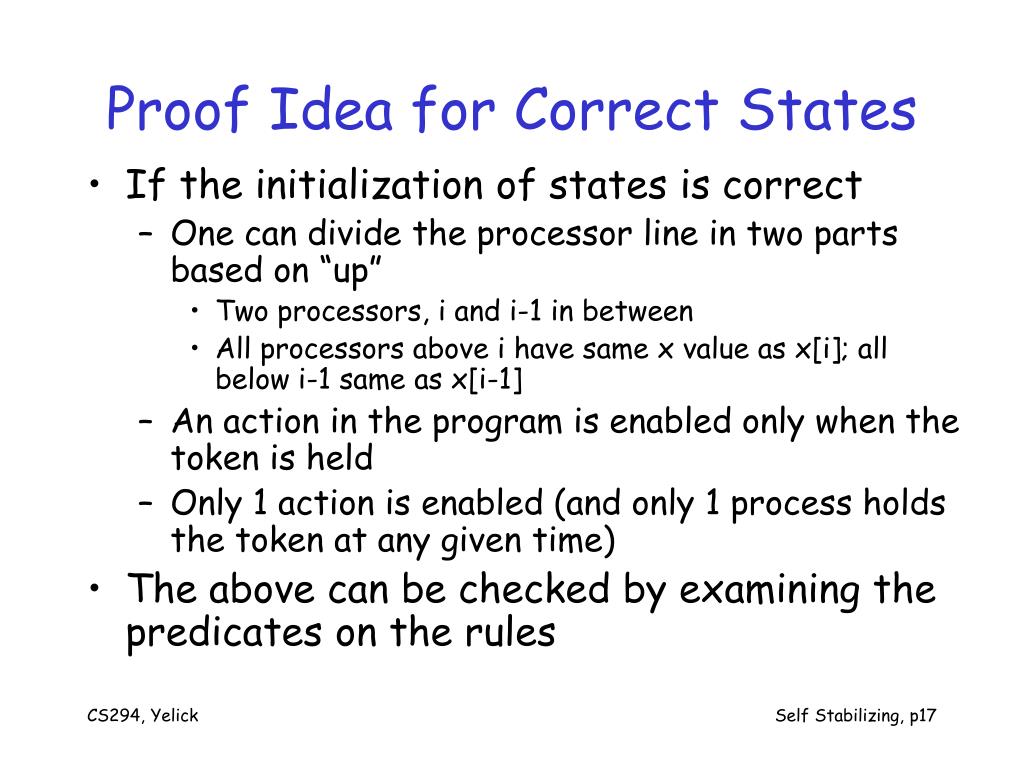 Proof Idea for Correct States

• If the initialization of states is correct
 – One can divide the processor line in two parts based on “up”
  • Two processors, i and i-1 in between
  • All processors above i have same x value as x[i]; all below i-1 same as x[i-1]
 – An action in the program is enabled only when the token is held
 – Only 1 action is enabled (and only 1 process holds the token at any given time)
• The above can be checked by examining the predicates on the rules

CS294, Yelick

Self Stabilizing, p17